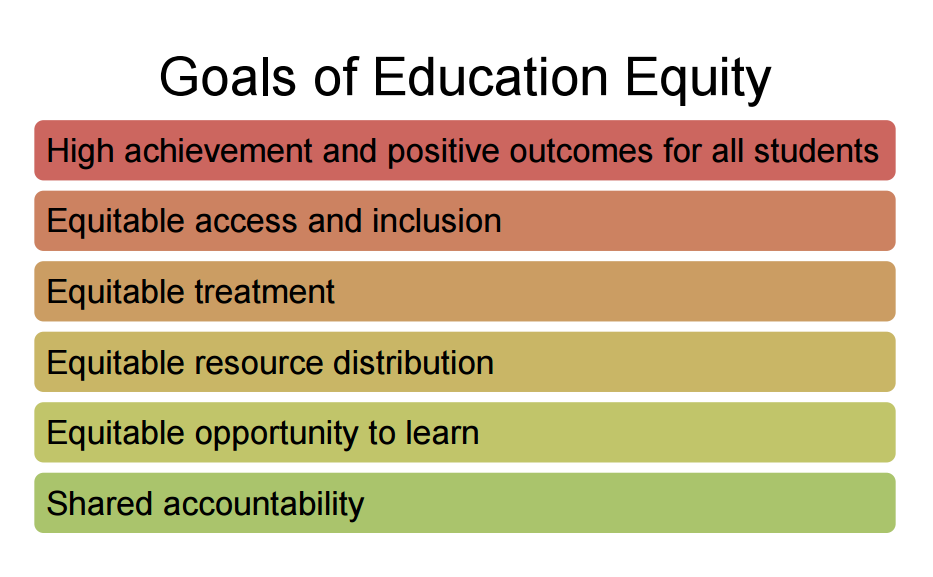 Goals of Education Equity

High achievement and positive outcomes for all students

Equitable access and inclusion

Equitable treatment

Equitable resource distribution

Equitable opportunity to learn

Shared accountability